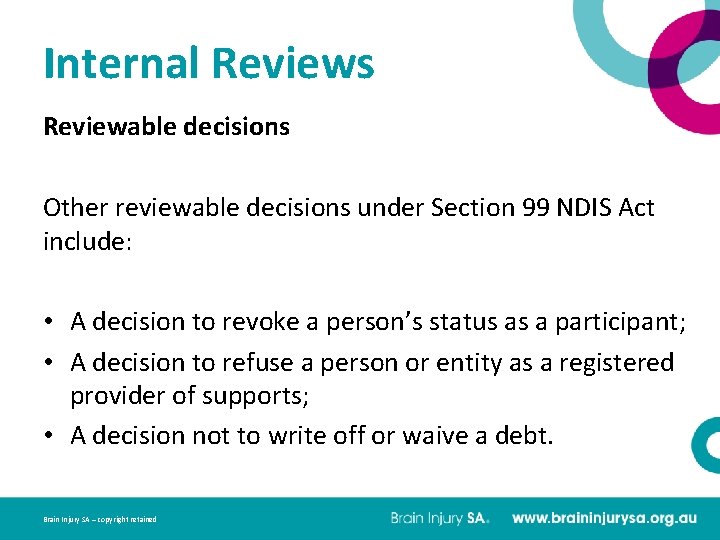 Internal Reviews

Reviewable decisions

Other reviewable decisions under Section 99 NDIS Act include:

• A decision to revoke a person's status as a participant;
• A decision to refuse a person or entity as a registered provider of supports;
• A decision not to write off or waive a debt.

Brain Injury SA – copyright retained

Brain Injury SA. www.braininjurysa.org.au